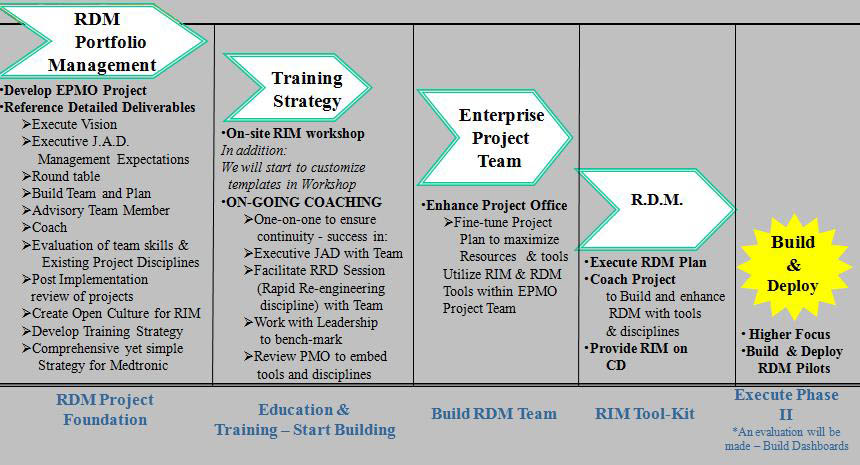 RDM Portfolio Management

•Develop EPMO Project
•Reference Detailed Deliverables
➢Execute Vision
➢Executive J.A.D. Management Expectations
➢Round table
➢Build Team and Plan
➢Advisory Team Member
➢Coach
➢Evaluation of team skills & Existing Project Disciplines
➢Post Implementation review of projects
➢Create Open Culture for RIM
➢Develop Training Strategy
➢Comprehensive yet simple Strategy for Medtronic

RDM Project Foundation

Training Strategy

•On-site RIM workshop
In addition:
We will start to customize templates in Workshop
•ON-GOING COACHING
➢One-on-one to ensure continuity - success in:
➢Executive JAD with Team
➢Facilitate RRD Session (Rapid Re-engineering discipline) with Team
➢Work with Leadership to bench-mark
➢Review PMO to embed tools and disciplines

Education & Training – Start Building

Enterprise Project Team

•Enhance Project Office
➢Fine-tune Project Plan to maximize Resources & tools
Utilize RIM & RDM Tools within EPMO Project Team

Build RDM Team

R.D.M.

•Execute RDM Plan
•Coach Project to Build and enhance RDM with tools & disciplines
•Provide RIM on CD

RIM Tool-Kit

Build & Deploy

• Higher Focus
•Build & Deploy RDM Pilots

Execute Phase II

*An evaluation will be made – Build Dashboards